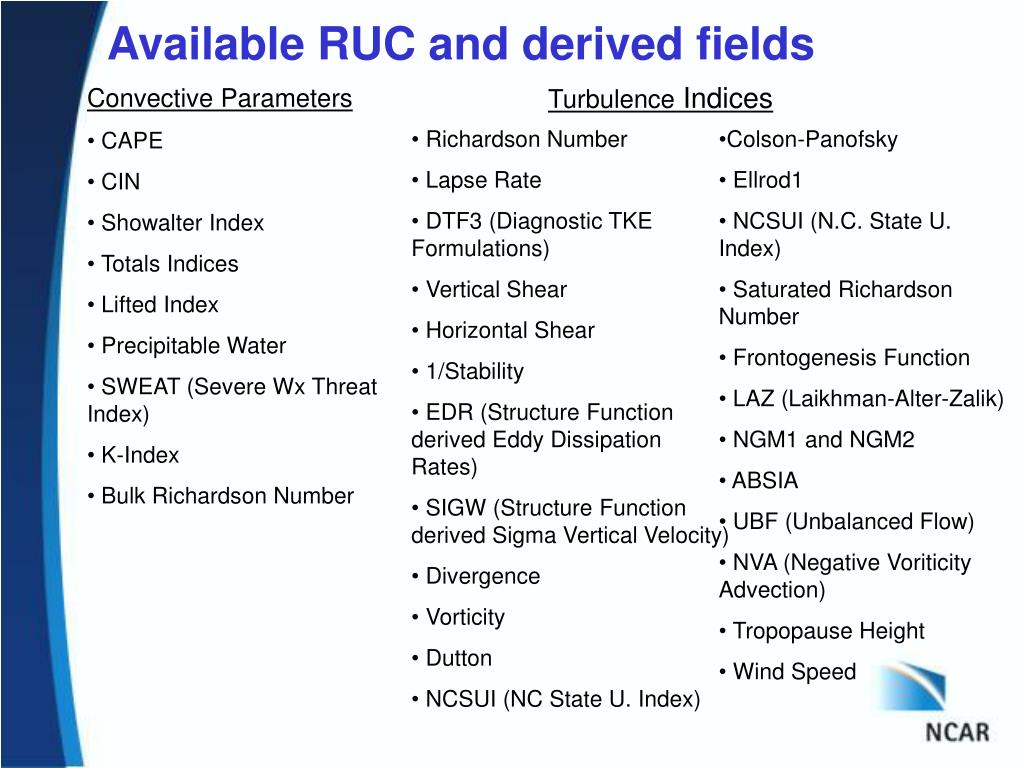 Available RUC and derived fields

Convective Parameters

• CAPE

• CIN

• Showalter Index

• Totals Indices

• Lifted Index

• Precipitable Water

• SWEAT (Severe Wx Threat Index)

• K-Index

• Bulk Richardson Number

Turbulence Indices

• Richardson Number

• Lapse Rate

• DTF3 (Diagnostic TKE Formulations)

• Vertical Shear

• Horizontal Shear

• 1/Stability

• EDR (Structure Function derived Eddy Dissipation Rates)

• SIGW (Structure Function derived Sigma Vertical Velocity)

• Divergence

• Vorticity

• Dutton

• NCSUI (NC State U. Index)

•Colson-Panofsky

• Ellrod1

• NCSUI (N.C. State U. Index)

• Saturated Richardson Number

• Frontogenesis Function

• LAZ (Laikhman-Alter-Zalik)

• NGM1 and NGM2

• ABSIA

• UBF (Unbalanced Flow)

• NVA (Negative Voriticity Advection)

• Tropopause Height

• Wind Speed

NCAR